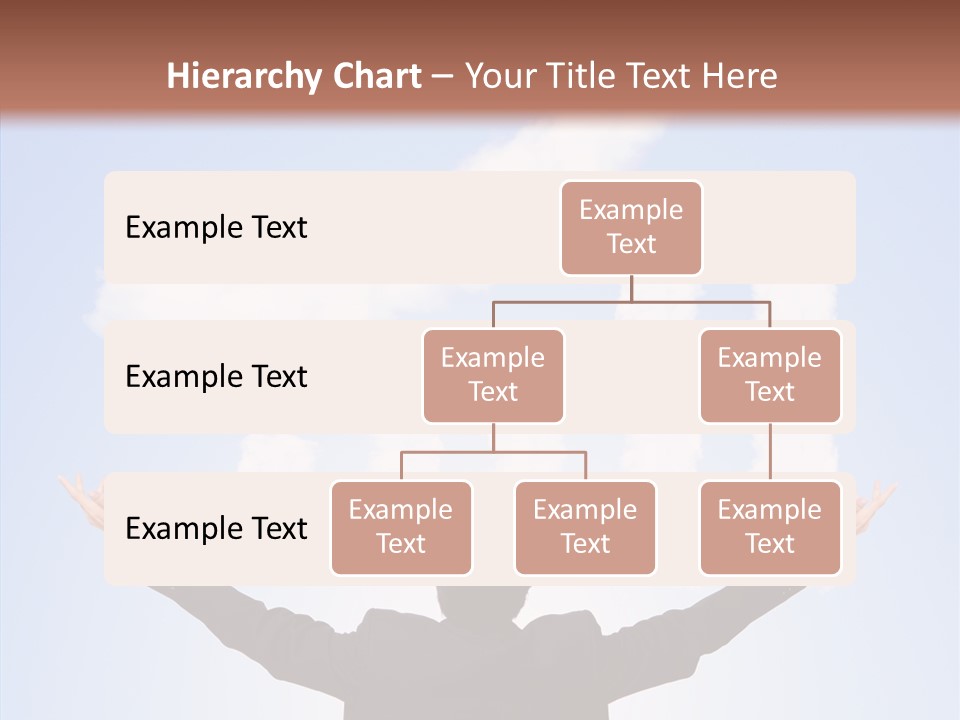 Hierarchy Chart – Your Title Text Here

Example Text

Example Text

Example Text

Example Text

Example Text

Example Text

Example Text

Example Text

Example Text